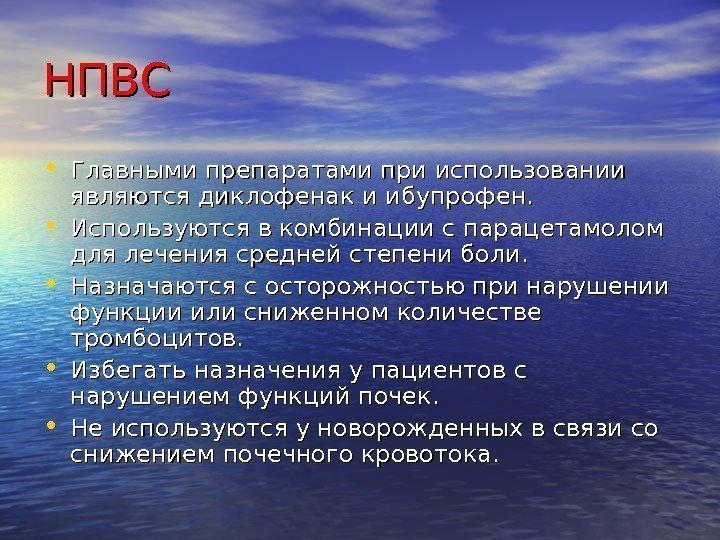 НПВС

• Главными препаратами при использовании являются диклофенак и ибупрофен.
• Используются в комбинации с парацетамолом для лечения средней степени боли.
• Назначаются с осторожностью при нарушении функции или сниженном количестве тромбоцитов.
• Избегать назначения у пациентов с нарушением функций почек.
• Не используются у новорожденных в связи со снижением почечного кровотока.